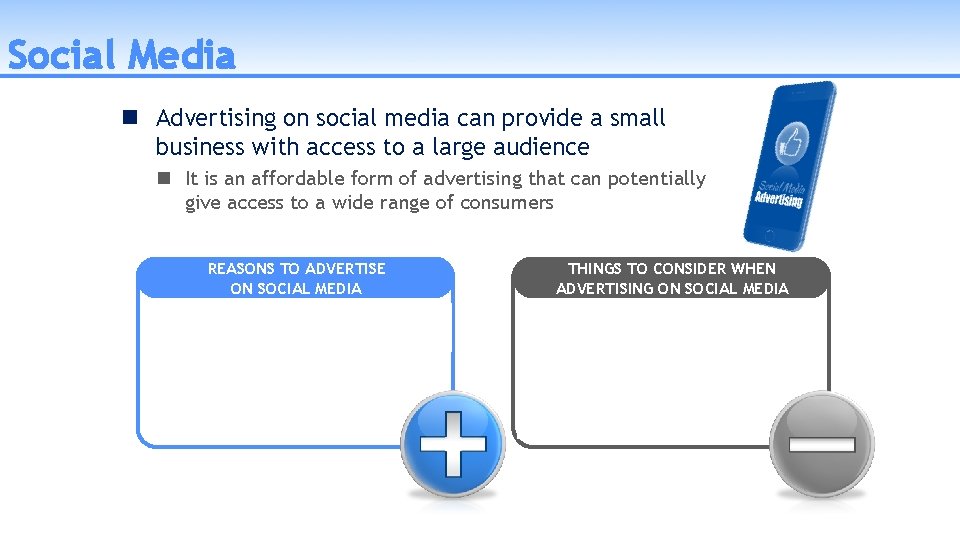 Social Media

Advertising on social media can provide a small business with access to a large audience

It is an affordable form of advertising that can potentially give access to a wide range of consumers

Social Media Advertising

REASONS TO ADVERTISE ON SOCIAL MEDIA

THINGS TO CONSIDER WHEN ADVERTISING ON SOCIAL MEDIA